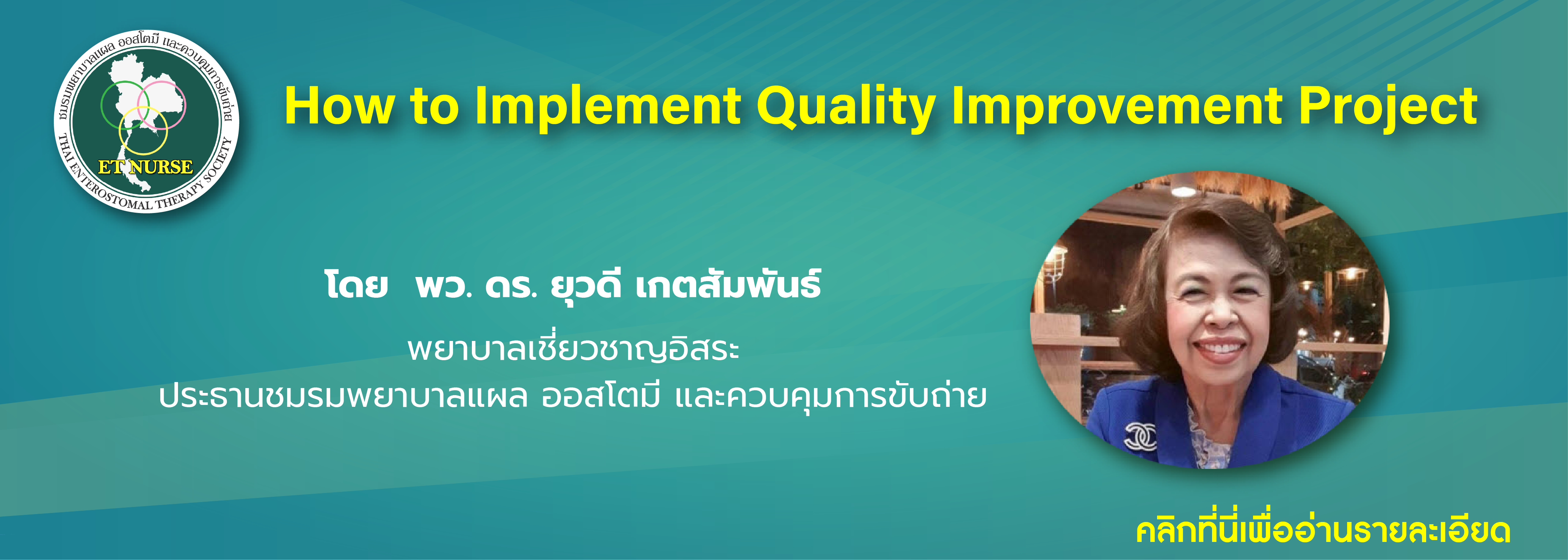 ชมรมพยาบาลแผล ออสโตมี และควบคุมการขับถ่าย
ET NURSE
THAI ENTEROSTOMAL THERAPY SOCIETY

How to Implement Quality Improvement Project

โดย พว. ดร. ยุวดี เกตสัมพันธ์

พยาบาลเชี่ยวชาญอิสระ
ประธานชมรมพยาบาลแผล ออสโตมี และควบคุมการขับถ่าย

คลิกที่นี่เพื่ออ่านรายละเอียด